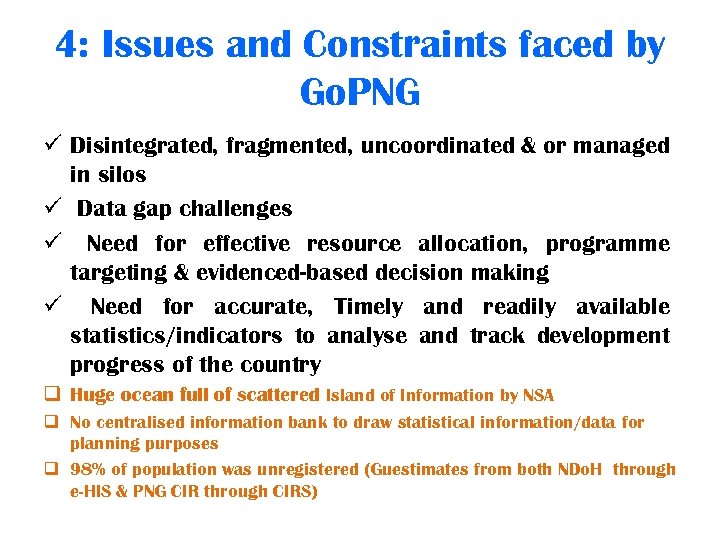 4: Issues and Constraints faced by GoPNG

✓ Disintegrated, fragmented, uncoordinated & or managed in silos

✓ Data gap challenges

✓ Need for effective resource allocation, programme targeting & evidenced-based decision making

✓ Need for accurate, Timely and readily available statistics/indicators to analyse and track development progress of the country

❑ Huge ocean full of scattered Island of Information by NSA

❑ No centralised information bank to draw statistical information/data for planning purposes

❑ 98% of population was unregistered (Guestimates from both NDoH through e-HIS & PNG CIR through CIRS)